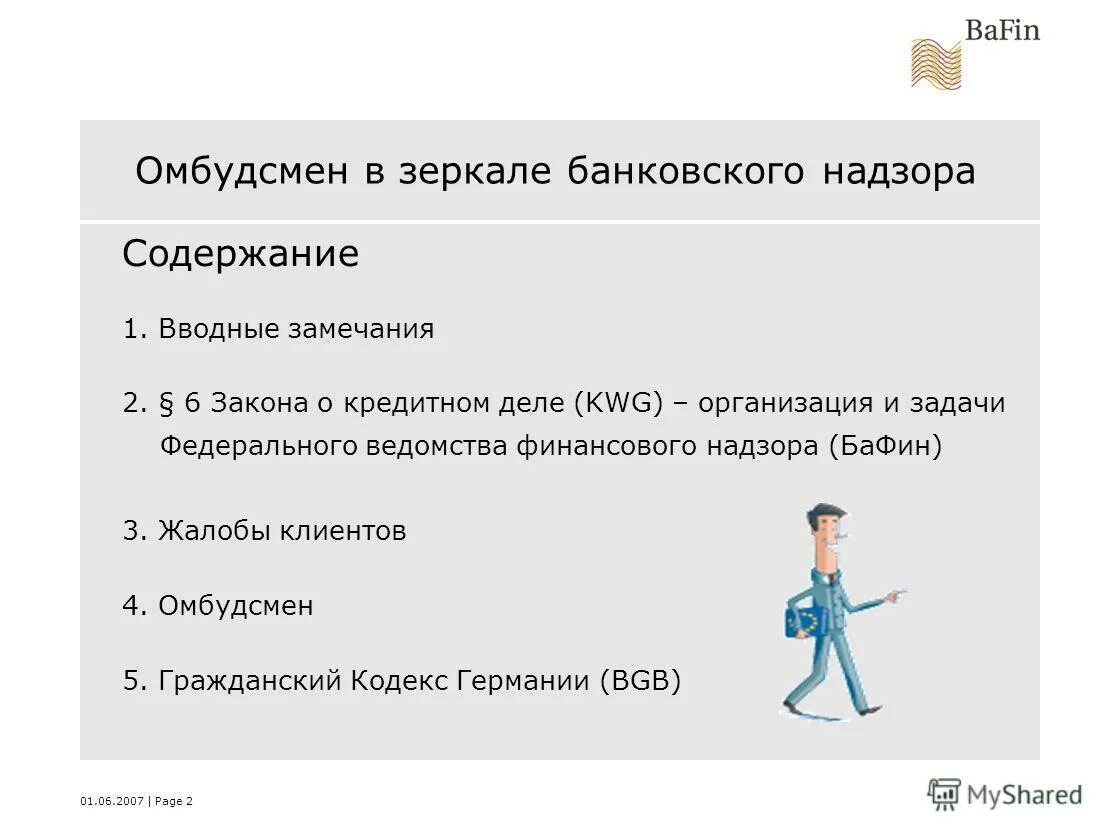 BaFin

Омбудсмен в зеркале банковского надзора

Содержание

1. Вводные замечания

2. § 6 Закона о кредитном деле (KWG) – организация и задачи Федерального ведомства финансового надзора (БаФин)

3. Жалобы клиентов

4. Омбудсмен

5. Гражданский Кодекс Германии (BGB)

01.06.2007 | Page 2

MyShared